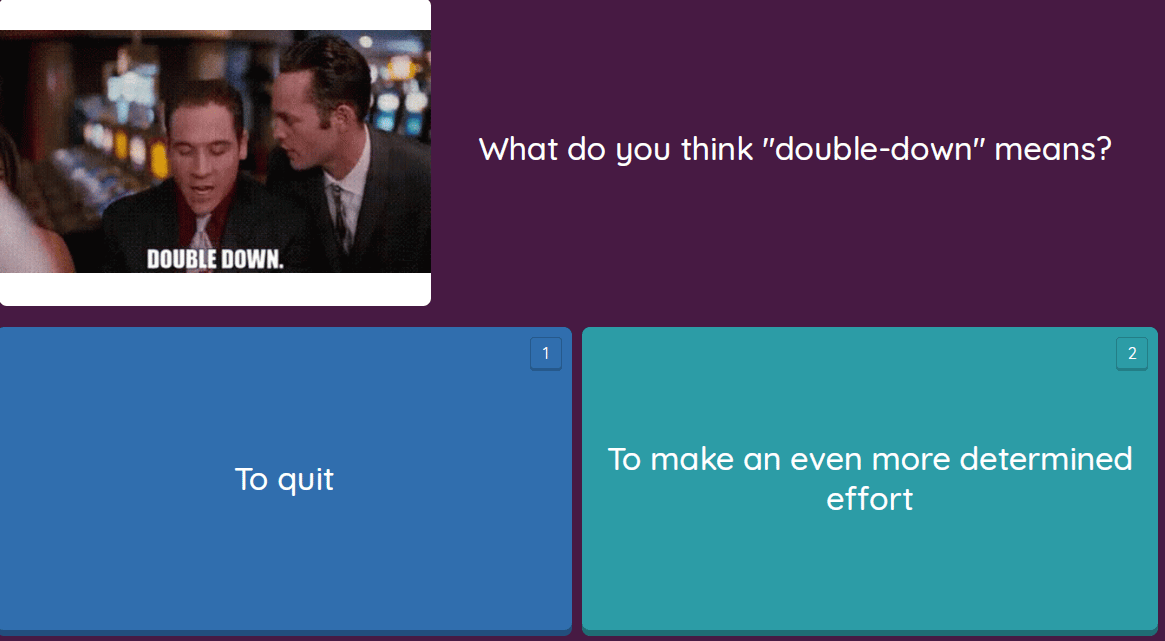 DOUBLE DOWN.

What do you think "double-down" means?

1

To quit

2

To make an even more determined effort